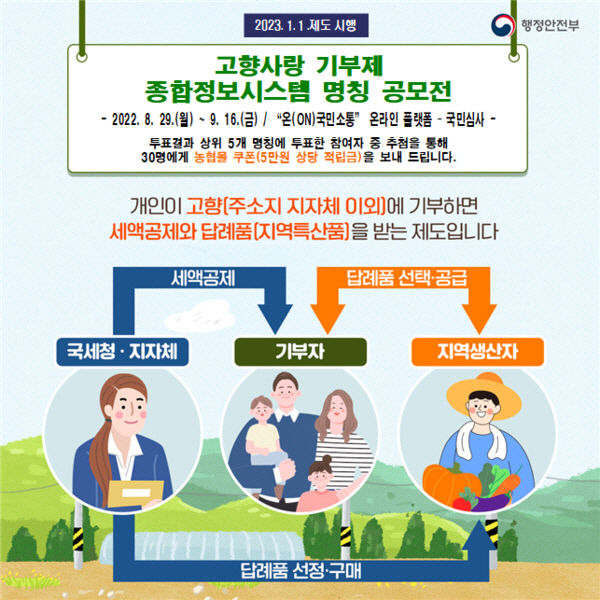 2023. 1. 1. 제도 시행

행정안전부

고향사랑 기부제
종합정보시스템 명칭 공모전

- 2022. 8. 29.(월) ~ 9. 16.(금) / "온(ON)국민소통" 온라인 플랫폼 - 국민심사 -

투표결과 상위 5개 명칭에 투표한 참여자 중 추첨을 통해 30명에게 농협몰 쿠폰(5만원 상당 적립금)을 보내 드립니다.

개인이 고향(주소지 지자체 이외)에 기부하면
세액공제와 답례품(지역특산품)을 받는 제도입니다

세액공제

답례품 선택·공급

국세청 · 지자체

기부자

지역생산자

답례품 선정·구매